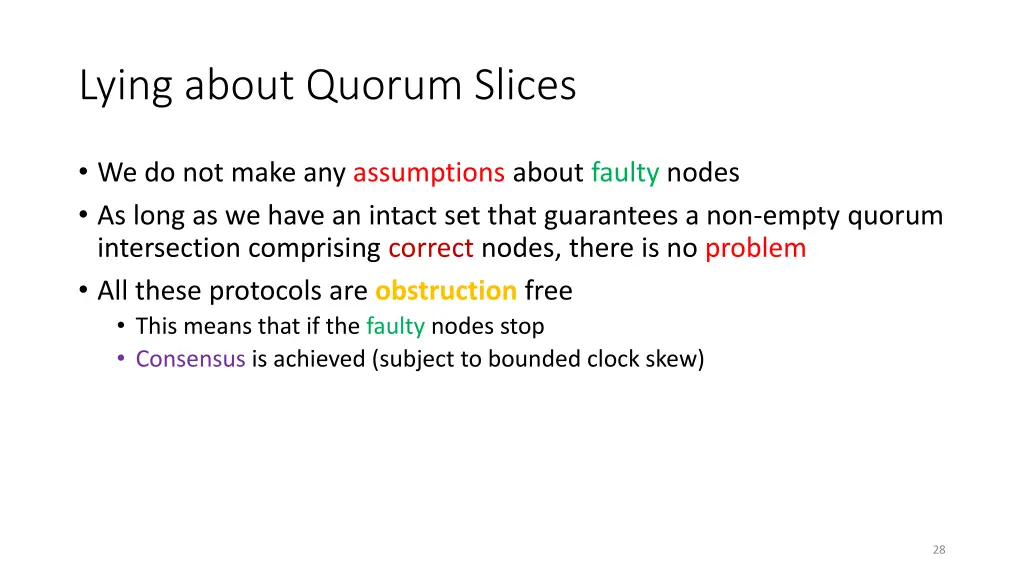 Lying about Quorum Slices

• We do not make any assumptions about faulty nodes
• As long as we have an intact set that guarantees a non-empty quorum intersection comprising correct nodes, there is no problem
• All these protocols are obstruction free
  • This means that if the faulty nodes stop
  • Consensus is achieved (subject to bounded clock skew)

28